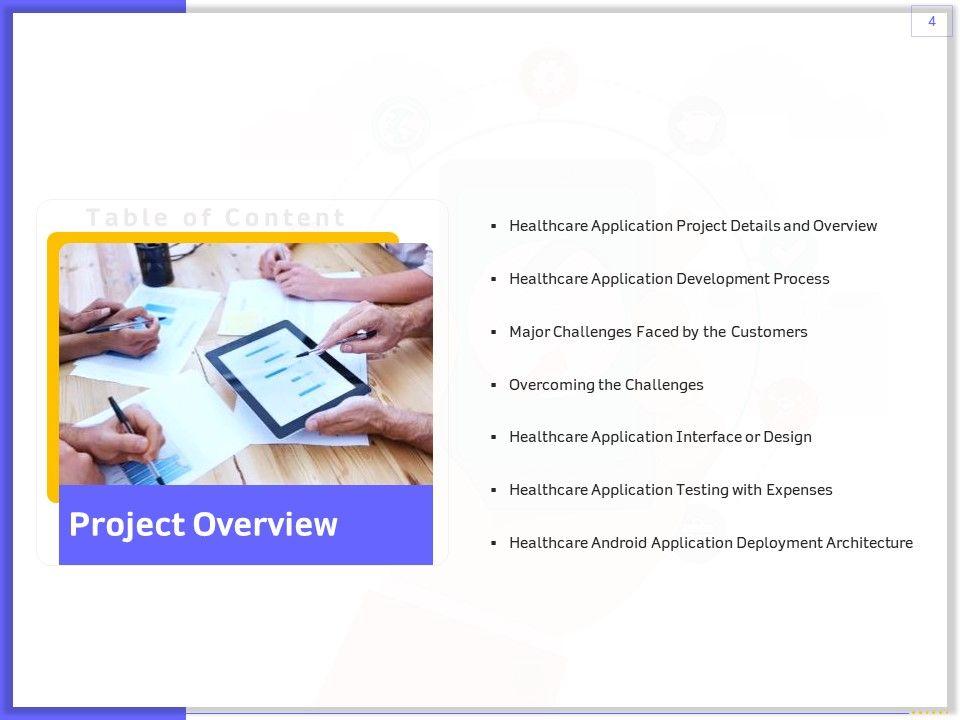 4

Table of Content

Project Overview

▪ Healthcare Application Project Details and Overview

▪ Healthcare Application Development Process

▪ Major Challenges Faced by the Customers

▪ Overcoming the Challenges

▪ Healthcare Application Interface or Design

▪ Healthcare Application Testing with Expenses

▪ Healthcare Android Application Deployment Architecture